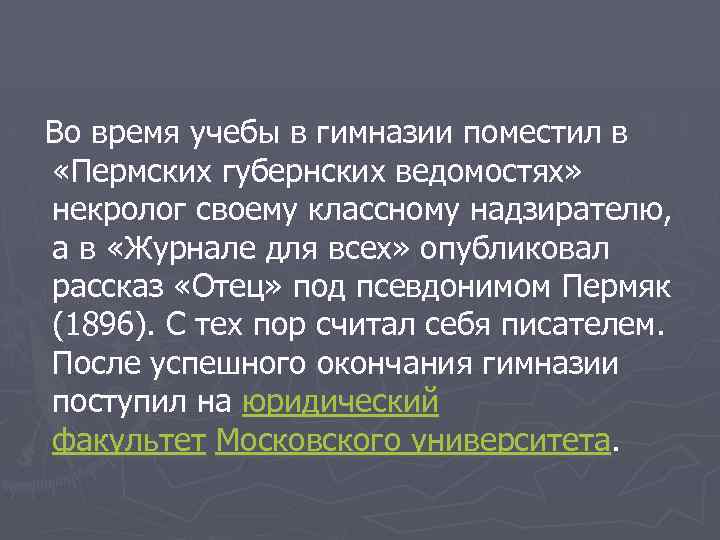 Во время учебы в гимназии поместил в «Пермских губернских ведомостях» некролог своему классному надзирателю, а в «Журнале для всех» опубликовал рассказ «Отец» под псевдонимом Пермяк (1896). С тех пор считал себя писателем. После успешного окончания гимназии поступил на юридический факультет Московского университета.